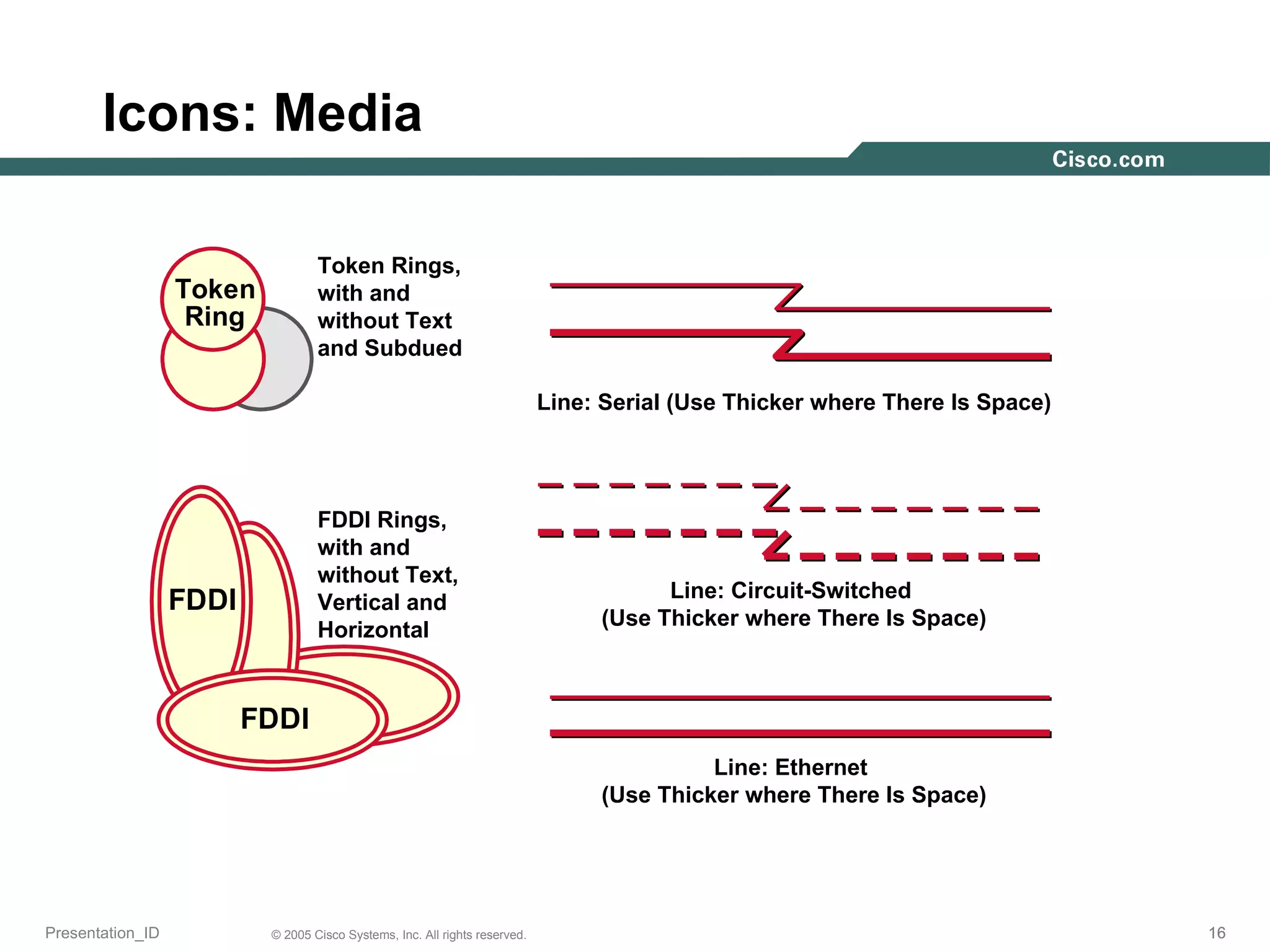 Icons: Media

Cisco.com

Token Ring

Token Rings, with and without Text and Subdued

Line: Serial (Use Thicker where There Is Space)

FDDI

FDDI

FDDI Rings, with and without Text, Vertical and Horizontal

Line: Circuit-Switched
(Use Thicker where There Is Space)

Line: Ethernet
(Use Thicker where There Is Space)

Presentation_ID © 2005 Cisco Systems, Inc. All rights reserved. 16